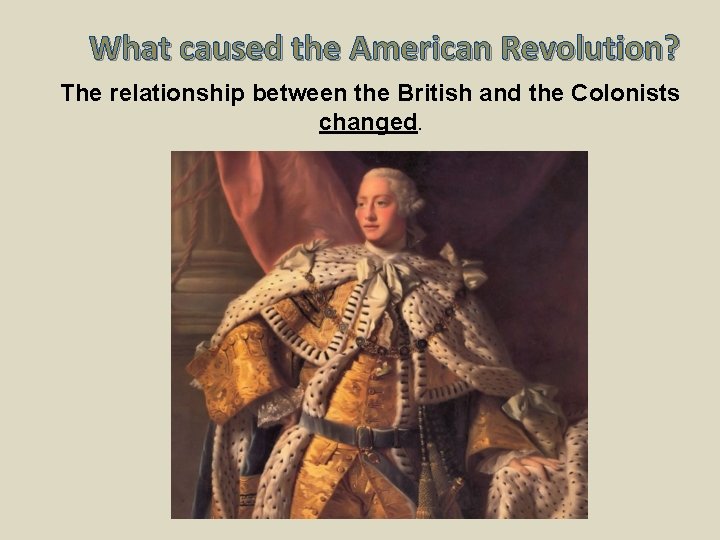 What caused the American Revolution?

The relationship between the British and the Colonists changed.